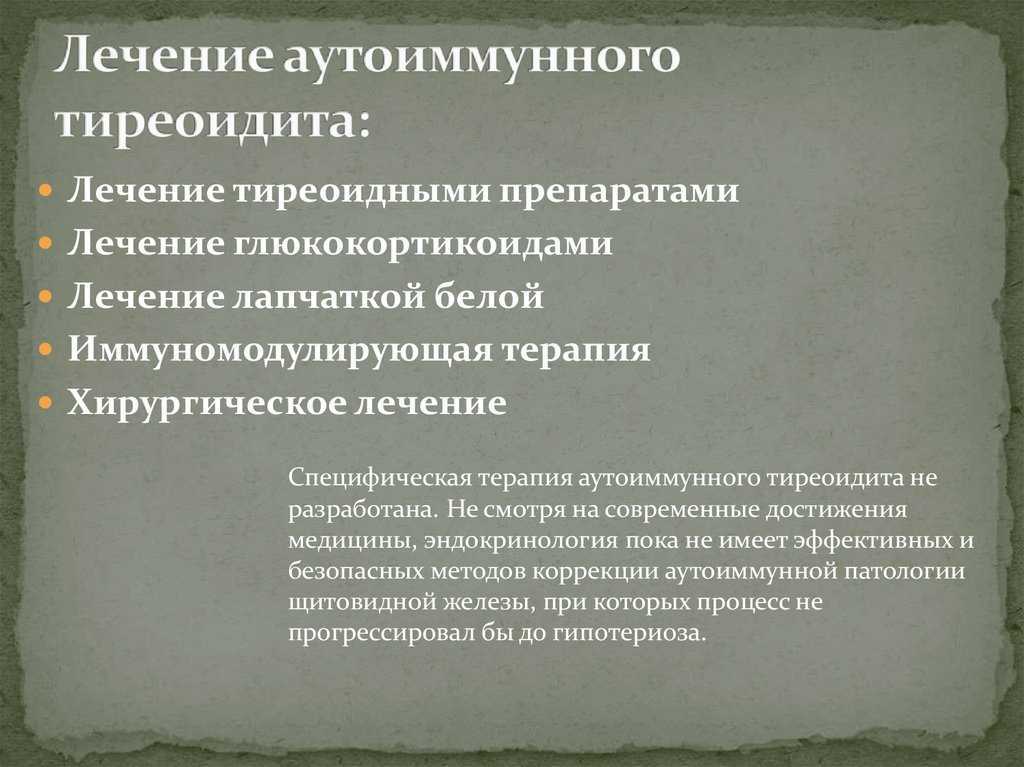 Лечение аутоиммунного тиреоидита:

- Лечение тиреоидными препаратами
- Лечение глюкокортикоидами
- Лечение лапчаткой белой
- Иммуномодулирующая терапия
- Хирургическое лечение

Специфическая терапия аутоиммунного тиреоидита не разработана. Не смотря на современные достижения медицины, эндокринология пока не имеет эффективных и безопасных методов коррекции аутоиммунной патологии щитовидной железы, при которых процесс не прогрессировал бы до гипотериоза.